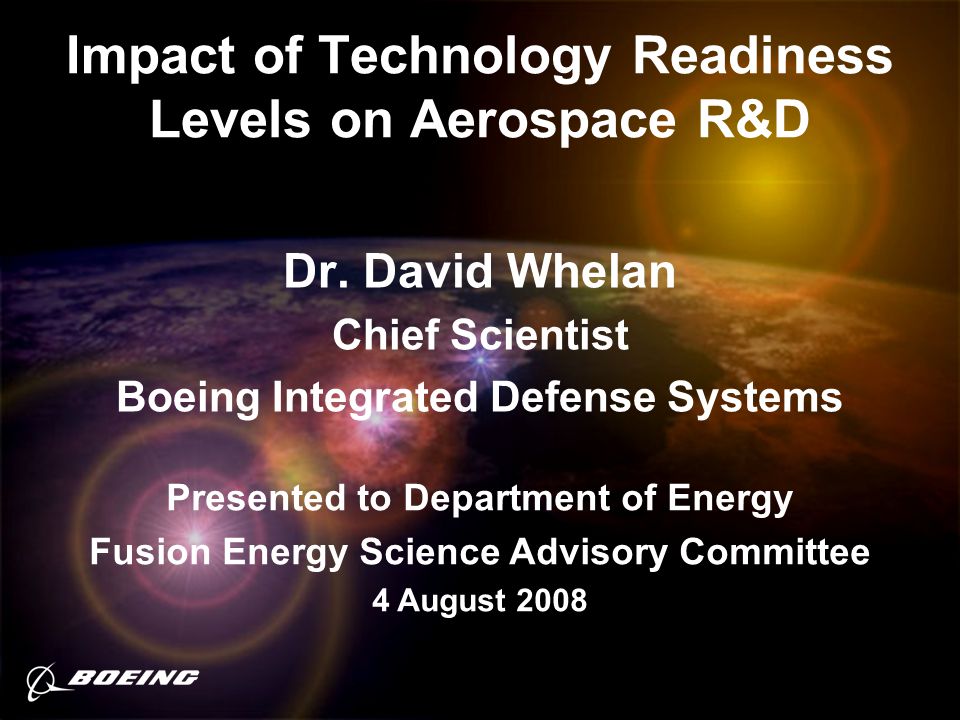 Impact of Technology Readiness Levels on Aerospace R&D

Dr. David Whelan

Chief Scientist

Boeing Integrated Defense Systems

Presented to Department of Energy

Fusion Energy Science Advisory Committee

4 August 2008

BOEING